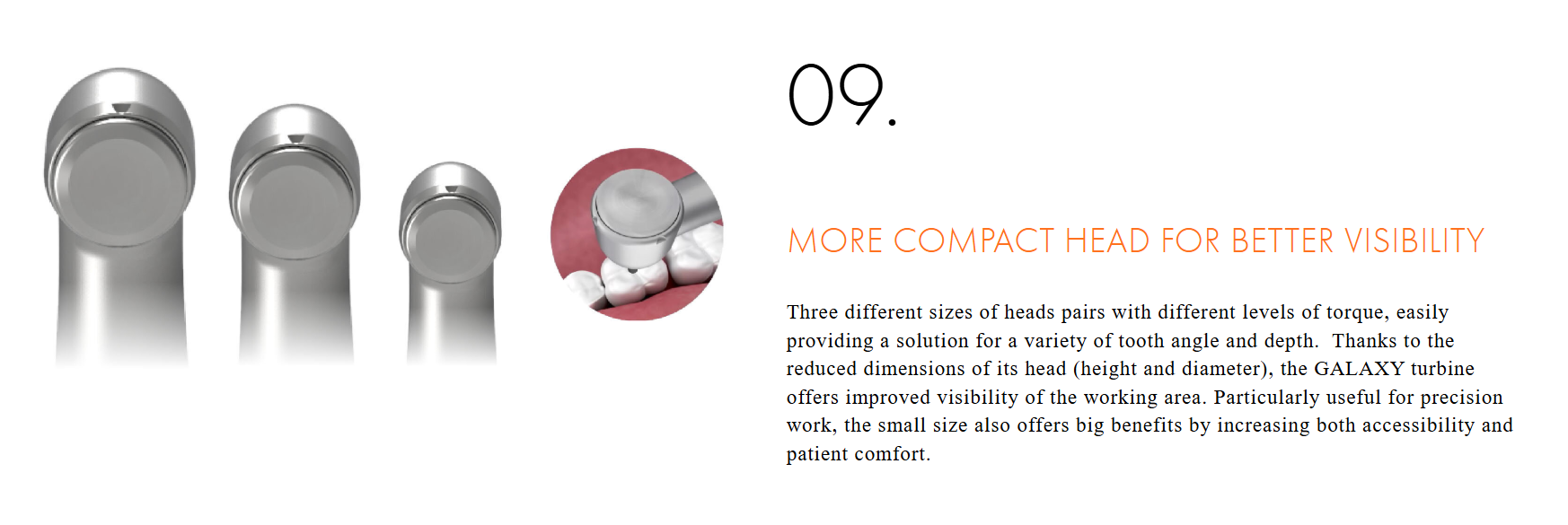 09.

MORE COMPACT HEAD FOR BETTER VISIBILITY

Three different sizes of heads pairs with different levels of torque, easily providing a solution for a variety of tooth angle and depth. Thanks to the reduced dimensions of its head (height and diameter), the GALAXY turbine offers improved visibility of the working area. Particularly useful for precision work, the small size also offers big benefits by increasing both accessibility and patient comfort.